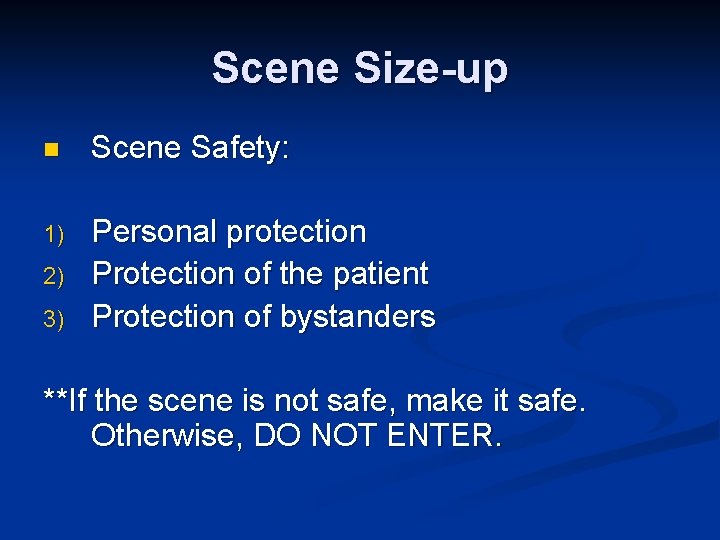 Scene Size-up

Scene Safety:

1) Personal protection
2) Protection of the patient
3) Protection of bystanders

**If the scene is not safe, make it safe. Otherwise, DO NOT ENTER.